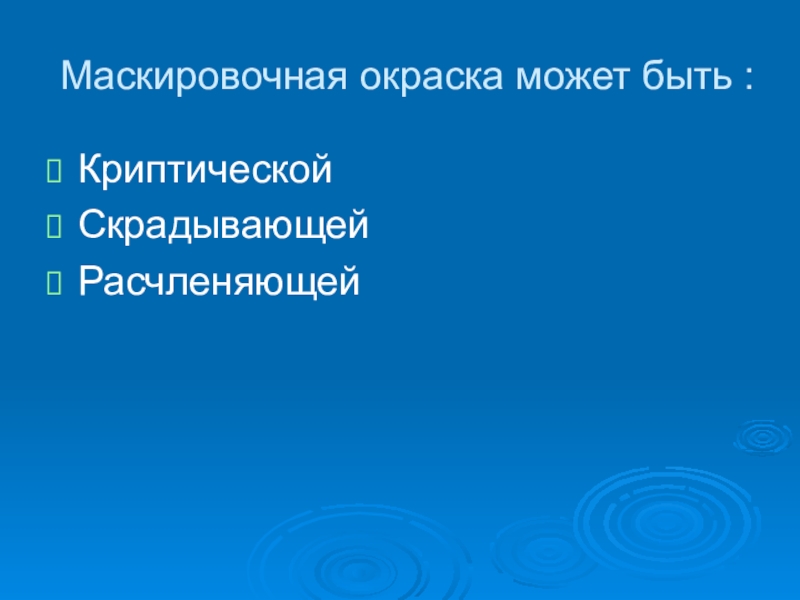 Маскировочная окраска может быть :

Криптической
Скрадывающей
Расчленяющей